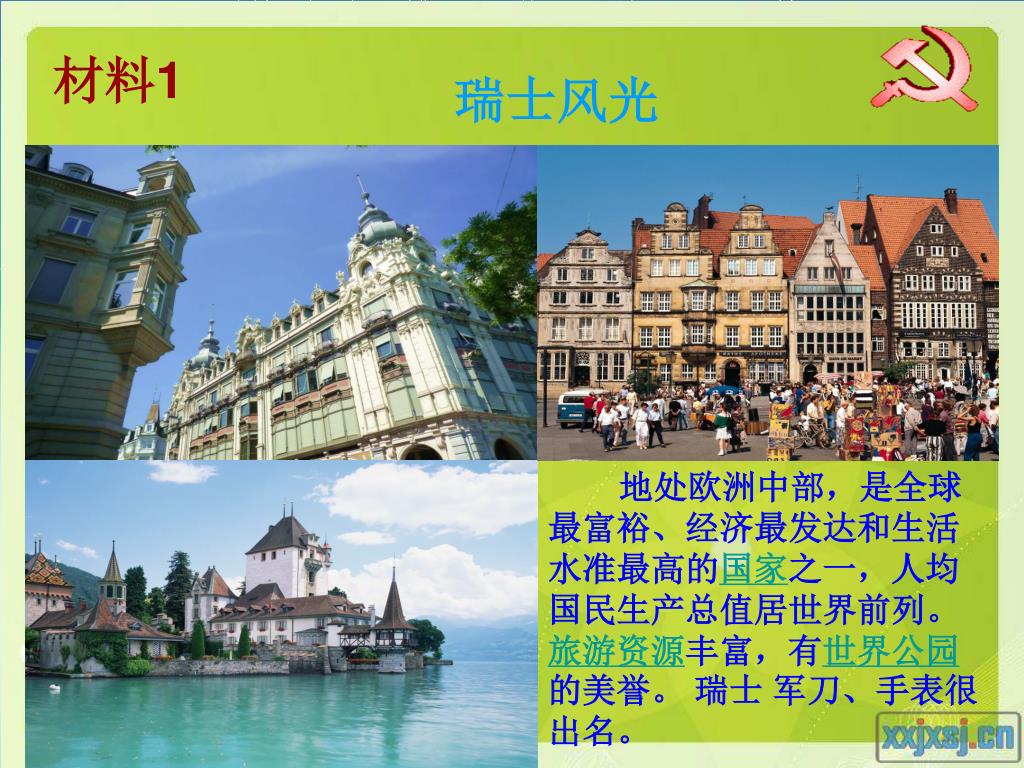 材料1

瑞士风光

地处欧洲中部，是全球最富裕、经济最发达和生活水准最高的国家之一，人均国民生产总值居世界前列。旅游资源丰富，有世界公园的美誉。 瑞士 军刀、手表很出名。

xxjxsj.cn